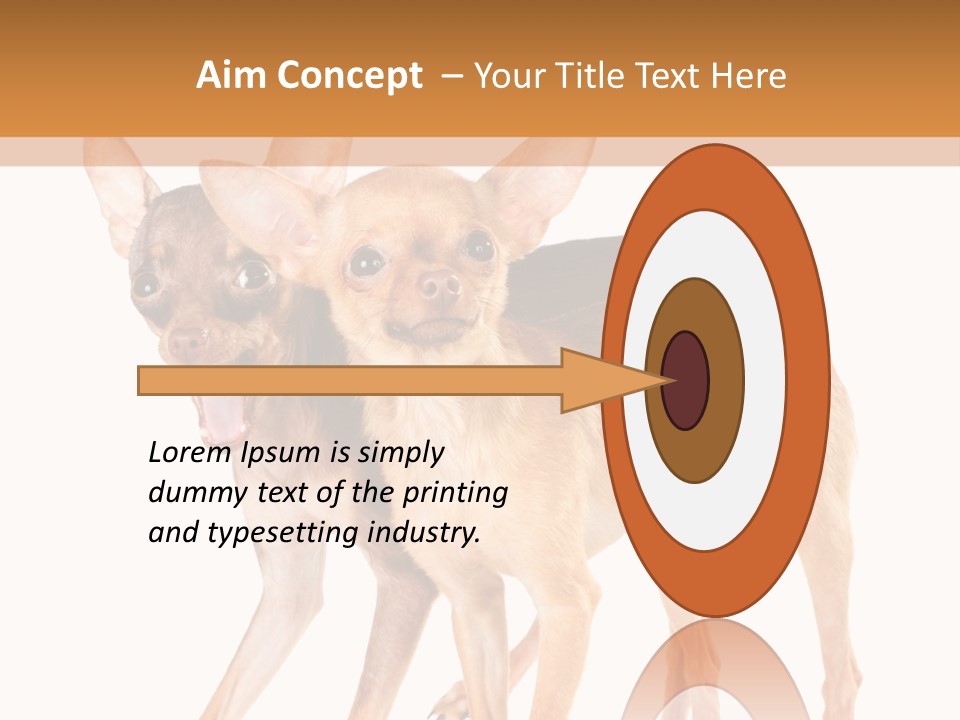 Aim Concept – Your Title Text Here

Lorem Ipsum is simply dummy text of the printing and typesetting industry.